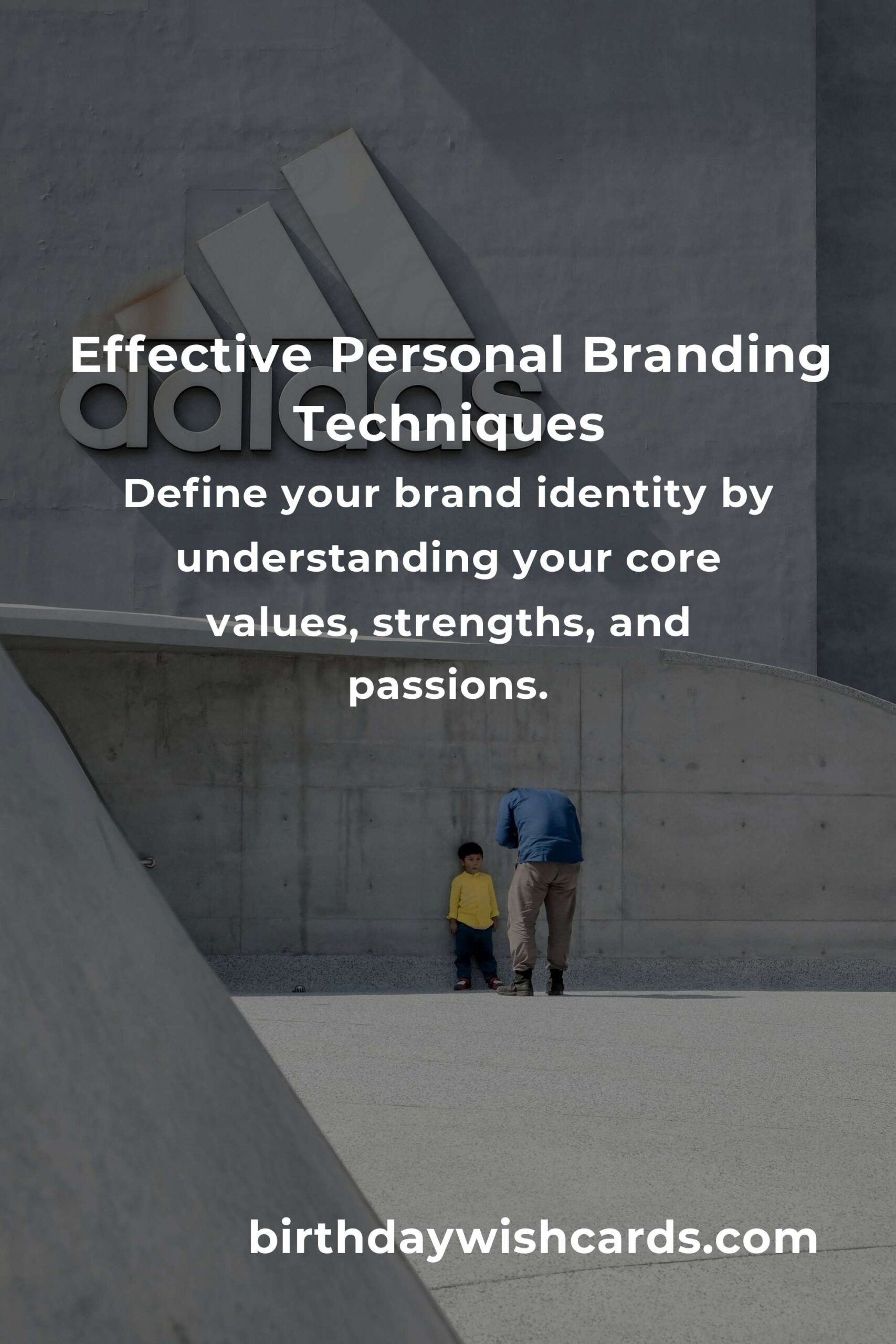 adidas

Effective Personal Branding Techniques

Define your brand identity by understanding your core values, strengths, and passions.

birthdaywishcards.com